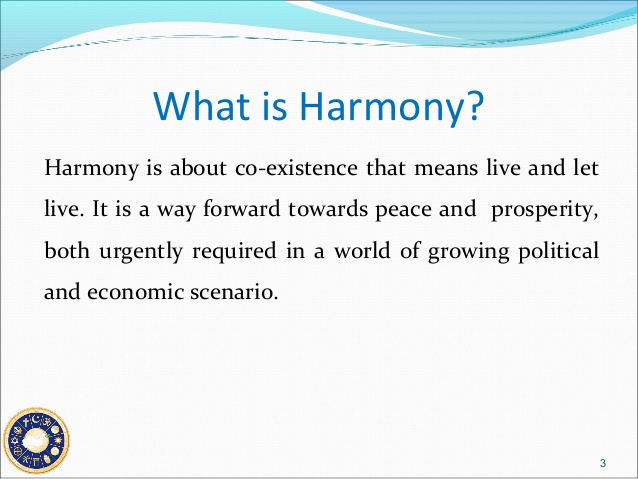 What is Harmony?

Harmony is about co-existence that means live and let live. It is a way forward towards peace and prosperity, both urgently required in a world of growing political and economic scenario.

3